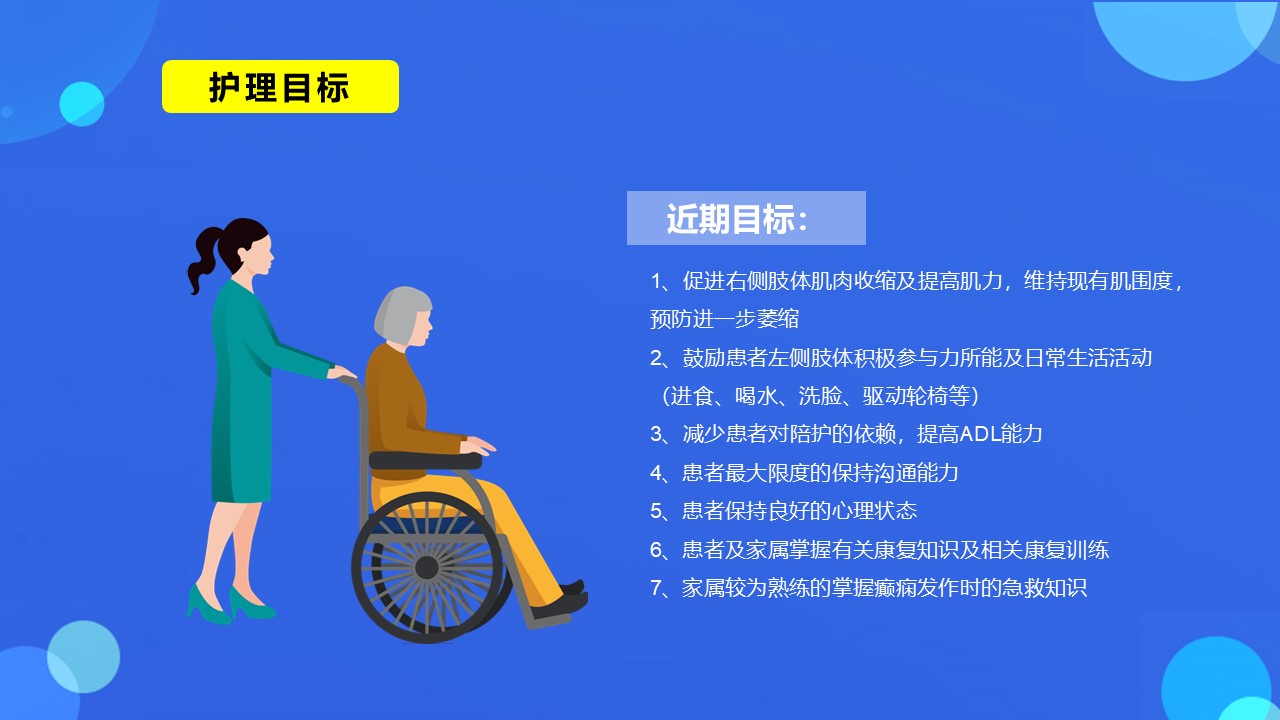 护理目标

近期目标：

1、促进右侧肢体肌肉收缩及提高肌力，维持现有肌围度，预防进一步萎缩

2、鼓励患者左侧肢体积极参与力所能及日常生活活动（进食、喝水、洗脸、驱动轮椅等）

3、减少患者对陪护的依赖，提高ADL能力

4、患者最大限度的保持沟通能力

5、患者保持良好的心理状态

6、患者及家属掌握有关康复知识及相关康复训练

7、家属较为熟练的掌握癫痫发作时的急救知识